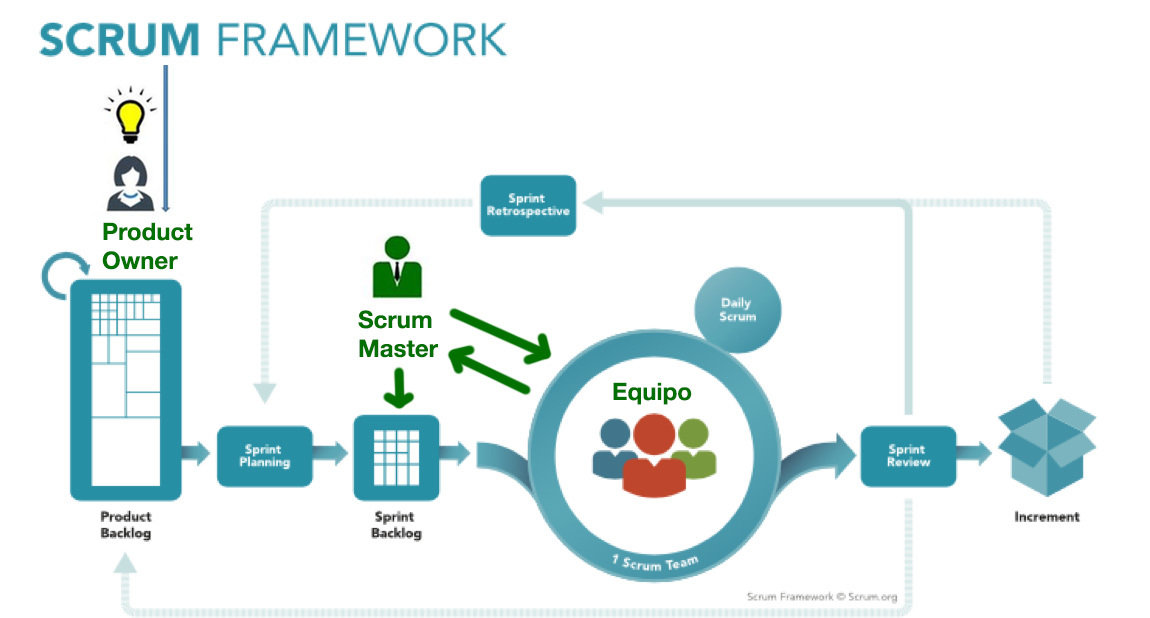 SCRUM FRAMEWORK

Product Owner

Sprint Retrospective

Scrum Master

Daily Scrum

Equipo

Sprint Planning

Sprint Review

Product Backlog

Sprint Backlog

1 Scrum Team

Increment

Scrum Framework © Scrum.org